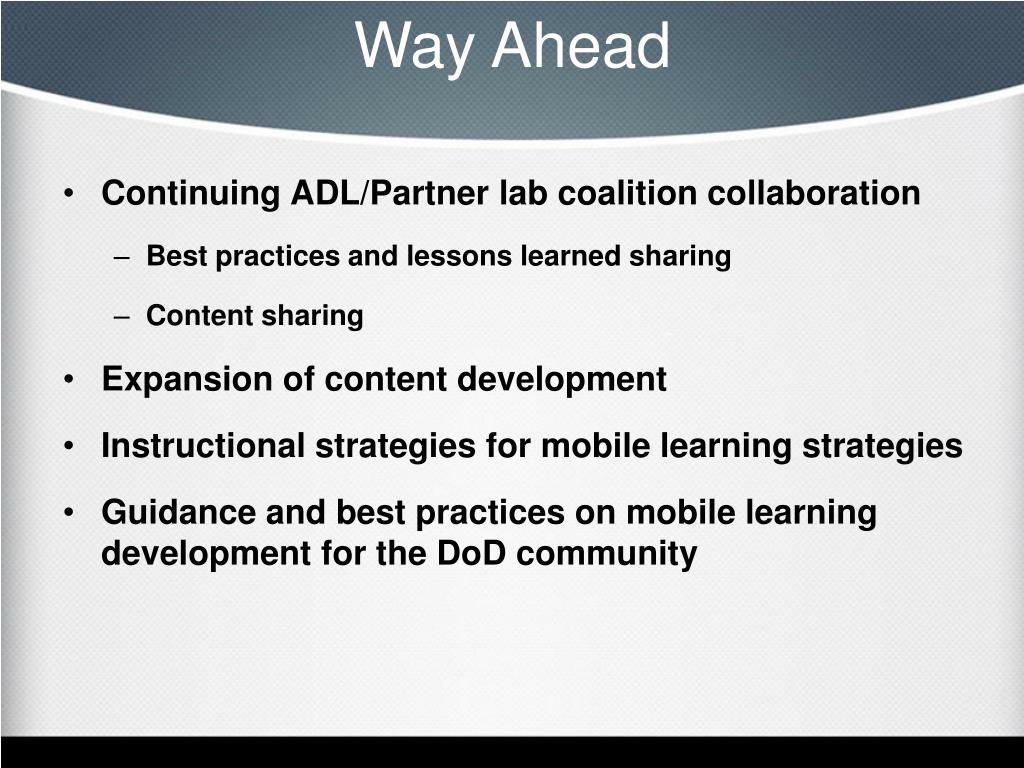 Way Ahead

• Continuing ADL/Partner lab coalition collaboration
– Best practices and lessons learned sharing
– Content sharing
• Expansion of content development
• Instructional strategies for mobile learning strategies
• Guidance and best practices on mobile learning development for the DoD community